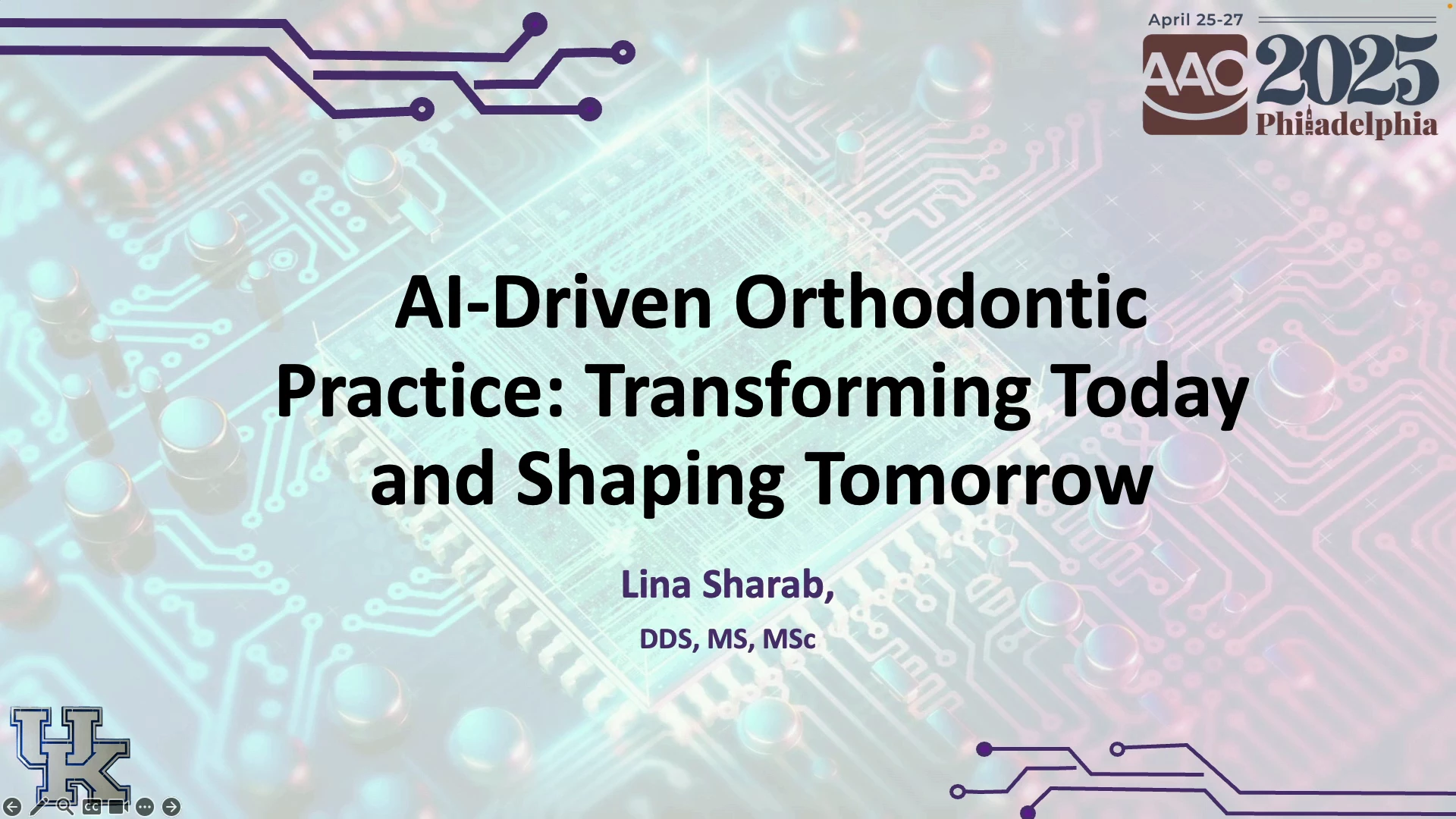 April 25-27
AAO 2025 Philadelphia

AI-Driven Orthodontic Practice: Transforming Today and Shaping Tomorrow

Lina Sharab,

DDS, MS, MSc

UK

CC